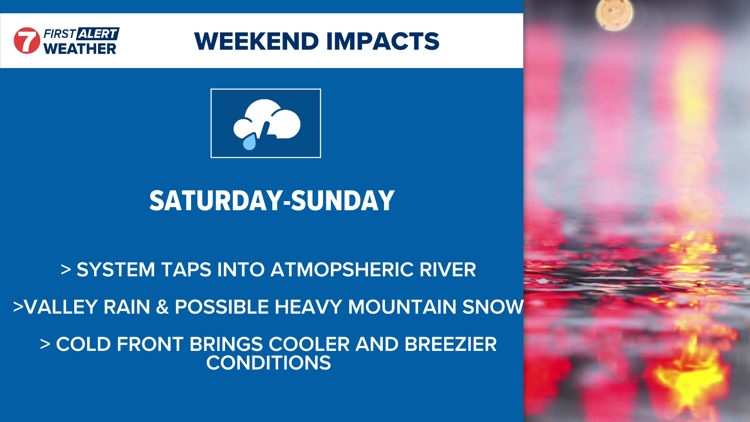 7 FIRST ALERT WEATHER

WEEKEND IMPACTS

SATURDAY-SUNDAY

> SYSTEM TAPS INTO ATMOPSHERIC RIVER

>VALLEY RAIN & POSSIBLE HEAVY MOUNTAIN SNOW

> COLD FRONT BRINGS COOLER AND BREEZIER CONDITIONS